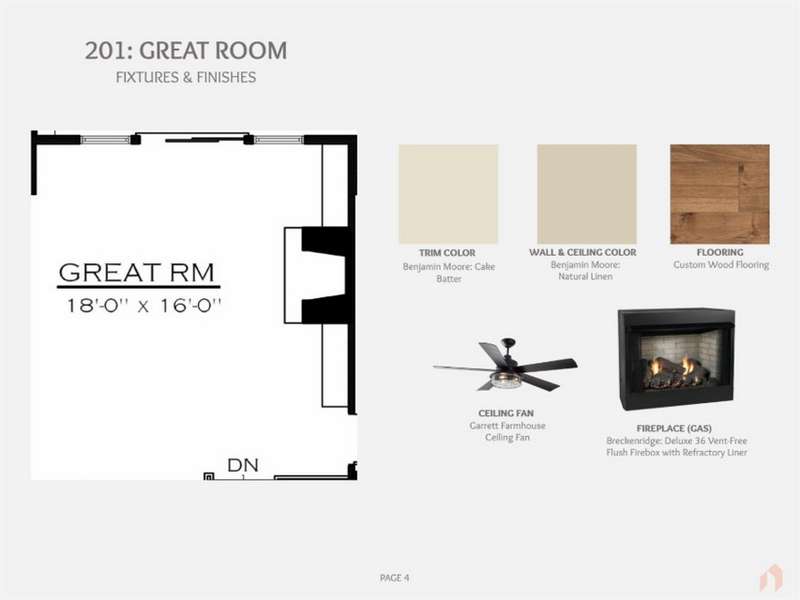 201: GREAT ROOM
FIXTURES & FINISHES

GREAT RM
18'-0" x 16'-0"

DN

TRIM COLOR
Benjamin Moore: Cake Batter

WALL & CEILING COLOR
Benjamin Moore: Natural Linen

FLOORING
Custom Wood Flooring

CEILING FAN
Garrett Farmhouse Ceiling Fan

FIREPLACE (GAS)
Breckenridge: Deluxe 36 Vent-Free Flush Firebox with Refractory Liner

PAGE 4